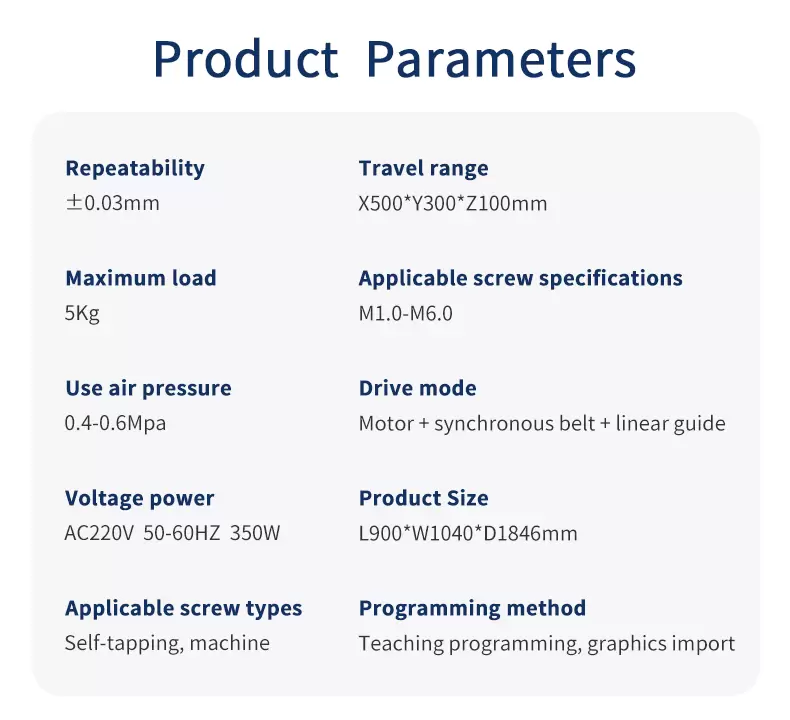 Product Parameters

Repeatability
±0.03mm

Maximum load
5Kg

Use air pressure
0.4-0.6Mpa

Voltage power
AC220V 50-60HZ 350W

Applicable screw types
Self-tapping, machine

Travel range
X500*Y300*Z100mm

Applicable screw specifications
M1.0-M6.0

Drive mode
Motor + synchronous belt + linear guide

Product Size
L900*W1040*D1846mm

Programming method
Teaching programming, graphics import